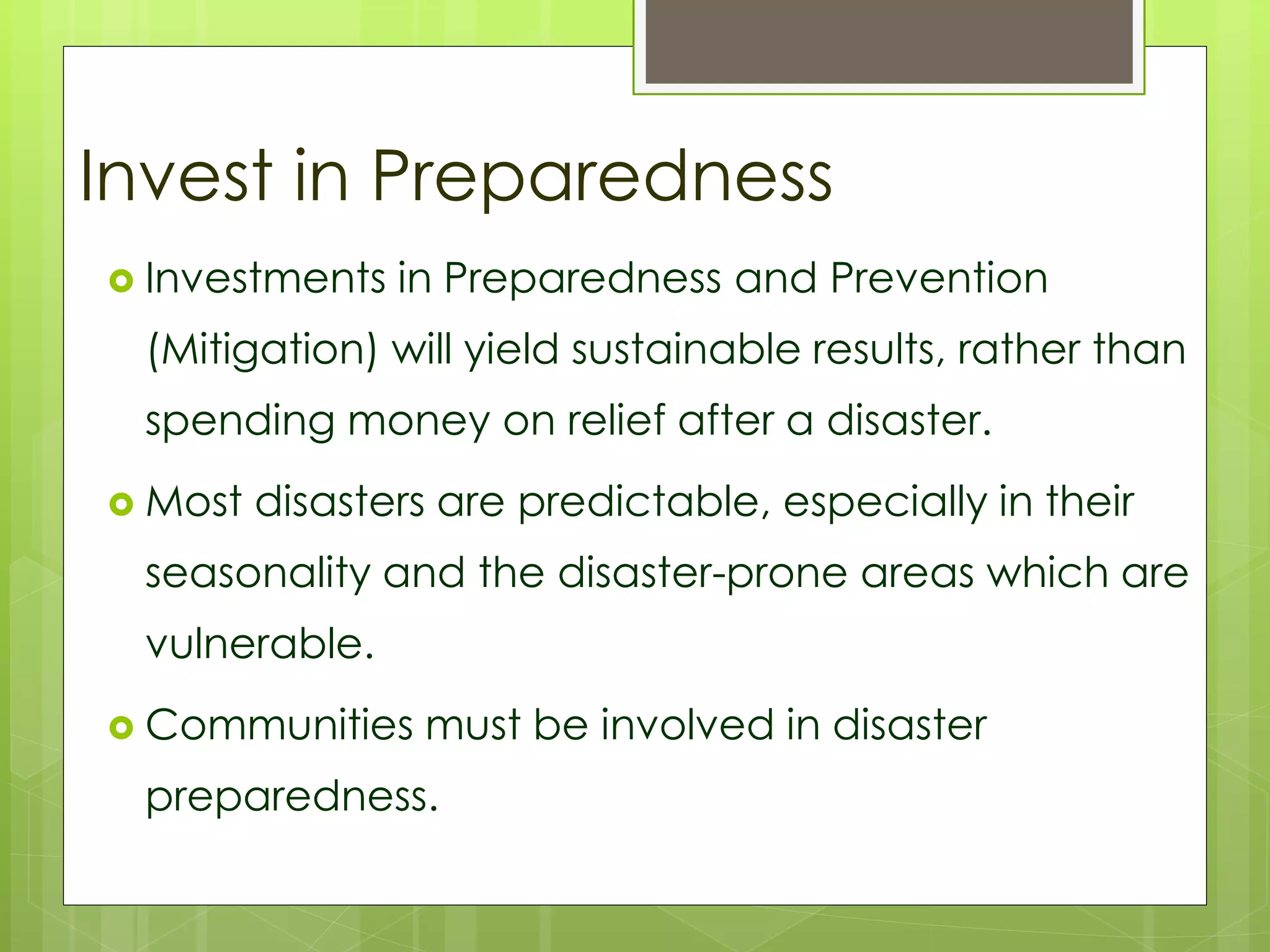 Invest in Preparedness

Investments in Preparedness and Prevention (Mitigation) will yield sustainable results, rather than spending money on relief after a disaster.

Most disasters are predictable, especially in their seasonality and the disaster-prone areas which are vulnerable.

Communities must be involved in disaster preparedness.